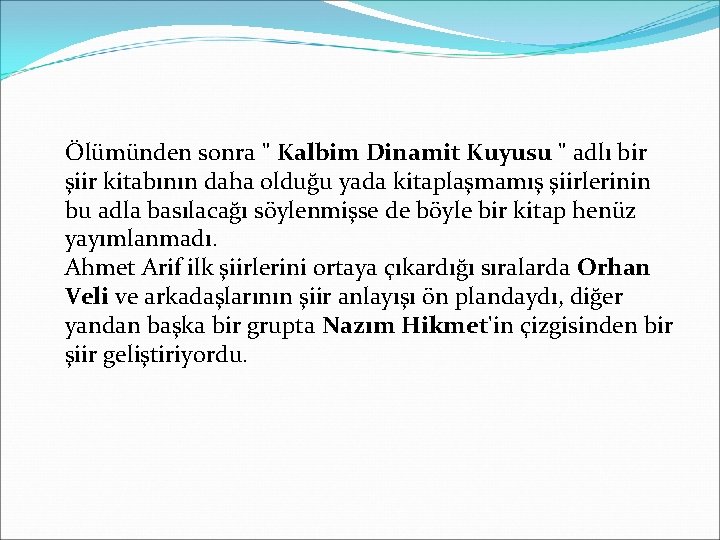 Ölümünden sonra " Kalbim Dinamit Kuyusu " adlı bir şiir kitabının daha olduğu yada kitaplaşmamış şiirlerinin bu adla basılacağı söylenmişse de böyle bir kitap henüz yayımlanmadı.
Ahmet Arif ilk şiirlerini ortaya çıkardığı sıralarda Orhan Veli ve arkadaşlarının şiir anlayışı ön plandaydı, diğer yandan başka bir grupta Nazım Hikmet'in çizgisinden bir şiir geliştiriyordu.